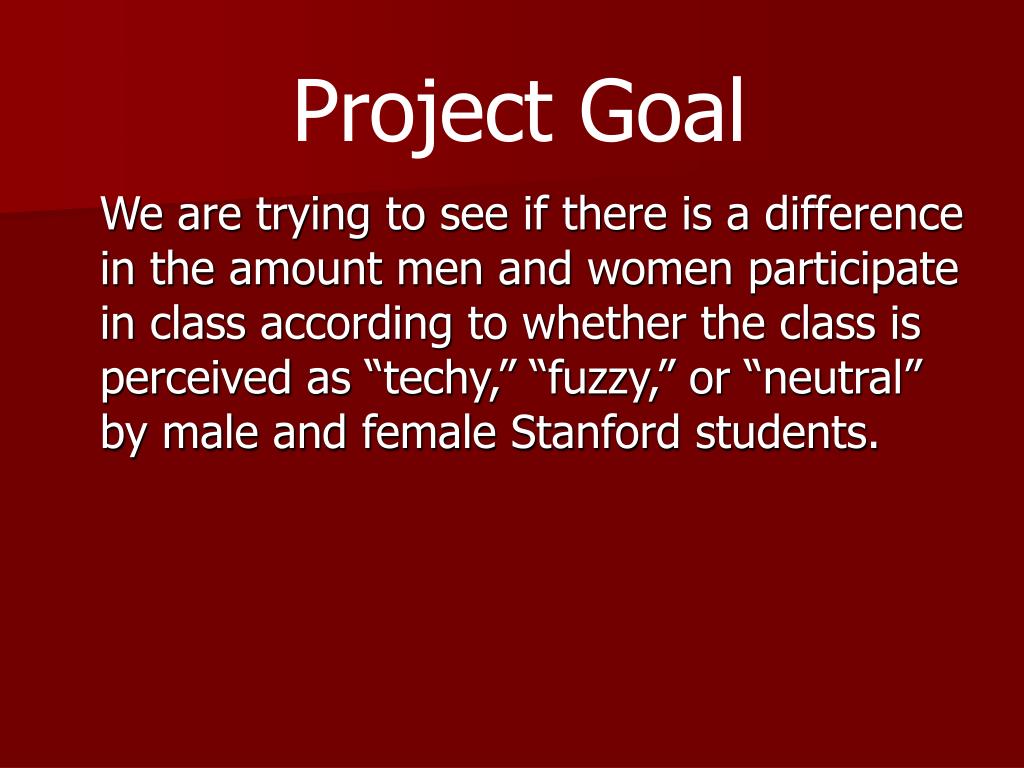 Project Goal

We are trying to see if there is a difference in the amount men and women participate in class according to whether the class is perceived as “techy,” “fuzzy,” or “neutral” by male and female Stanford students.